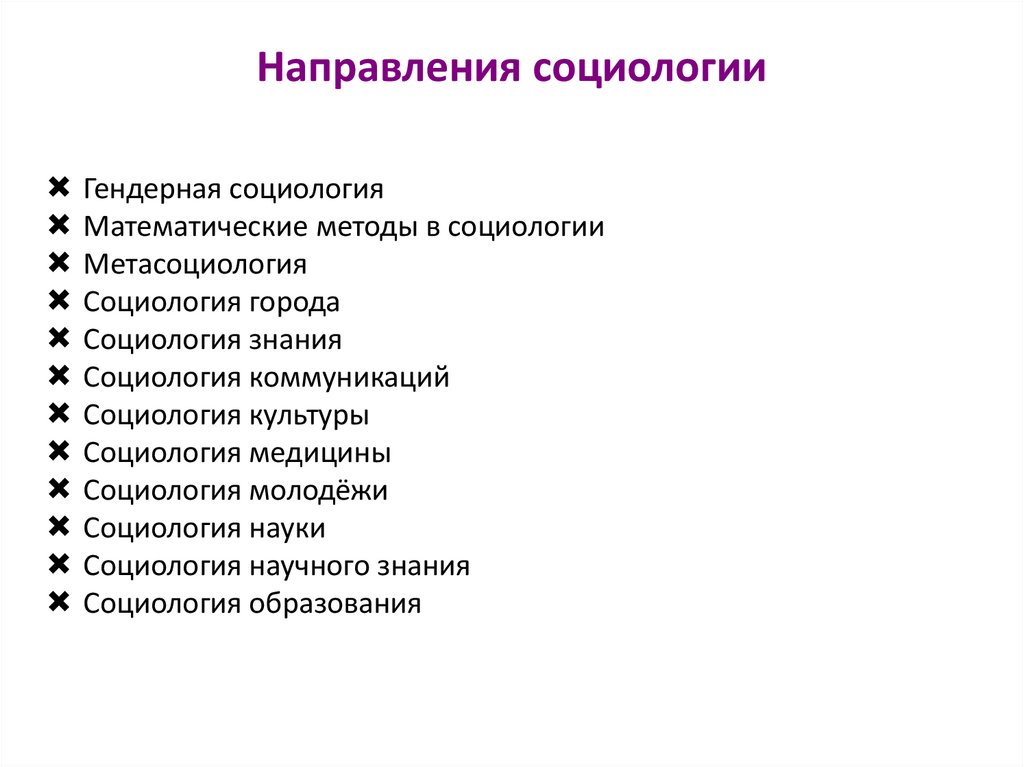 Направления социологии

✖ Гендерная социология
✖ Математические методы в социологии
✖ Метасоциология
✖ Социология города
✖ Социология знания
✖ Социология коммуникаций
✖ Социология культуры
✖ Социология медицины
✖ Социология молодёжи
✖ Социология науки
✖ Социология научного знания
✖ Социология образования